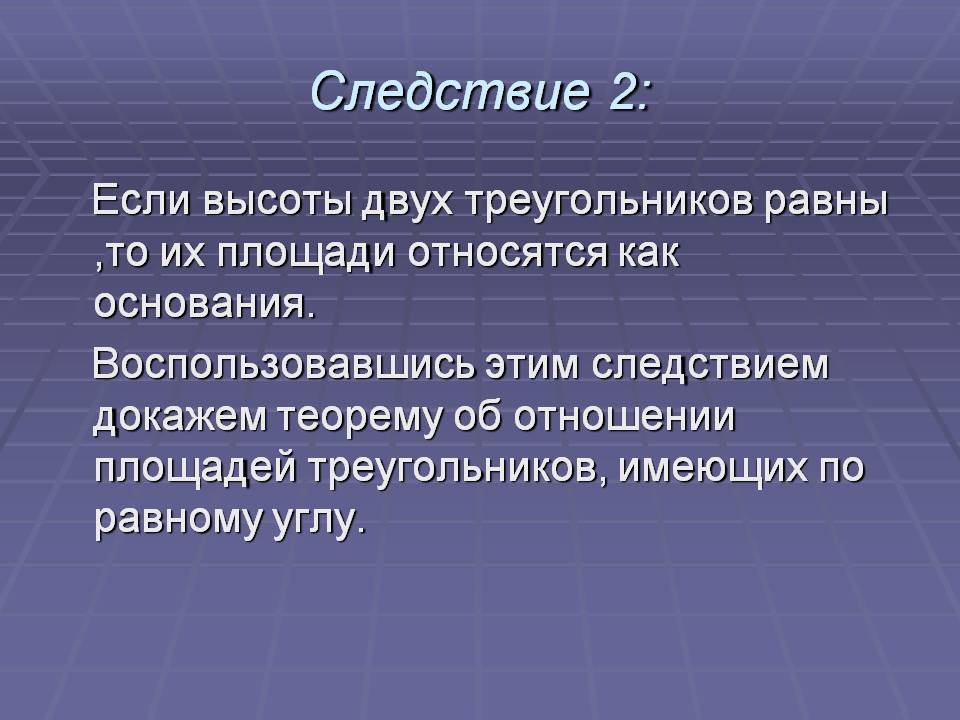 Следствие 2:

Если высоты двух треугольников равны ,то их площади относятся как основания.

Воспользовавшись этим следствием докажем теорему об отношении площадей треугольников, имеющих по равному углу.